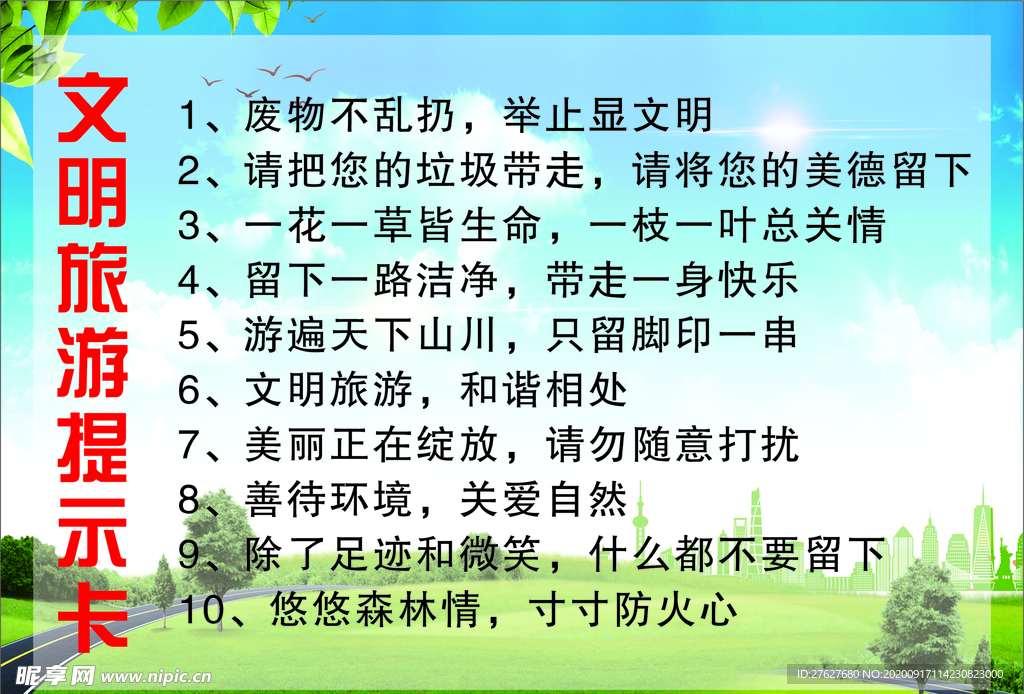 文明旅游提示卡

1、废物不乱扔，举止显文明
2、请把您的垃圾带走，请将您的美德留下
3、一花一草皆生命，一枝一叶总关情
4、留下一路洁净，带走一身快乐
5、游遍天下山川，只留脚印一串
6、文明旅游，和谐相处
7、美丽正在绽放，请勿随意打扰
8、善待环境，关爱自然
9、除了足迹和微笑，什么都不要留下
10、悠悠森林情，寸寸防火心

昵享网 www.nipic.cn
ID:27627680 NO:20200917114230823000